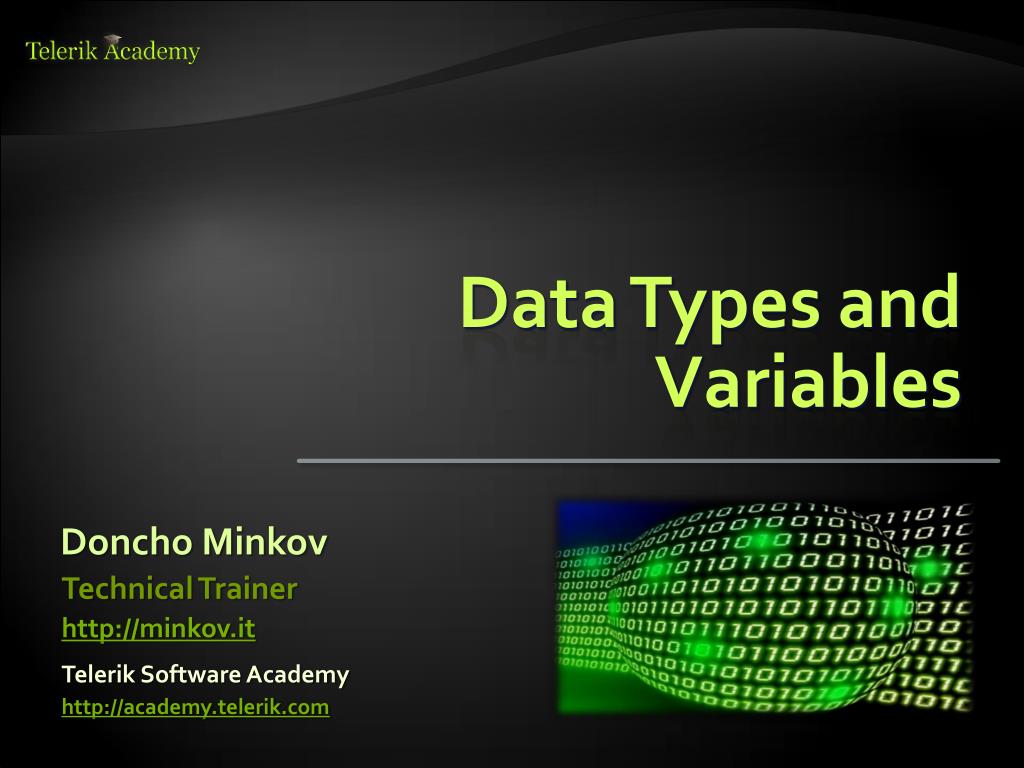 Telerik Academy

Data Types and Variables

Doncho Minkov
Technical Trainer
http://minkov.it
Telerik Software Academy
http://academy.telerik.com